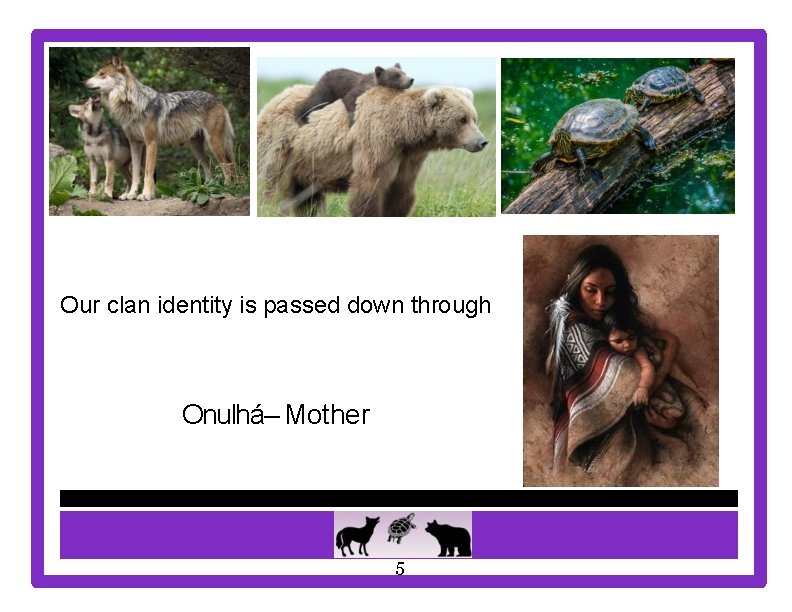 Our clan identity is passed down through

Onulhá– Mother

5